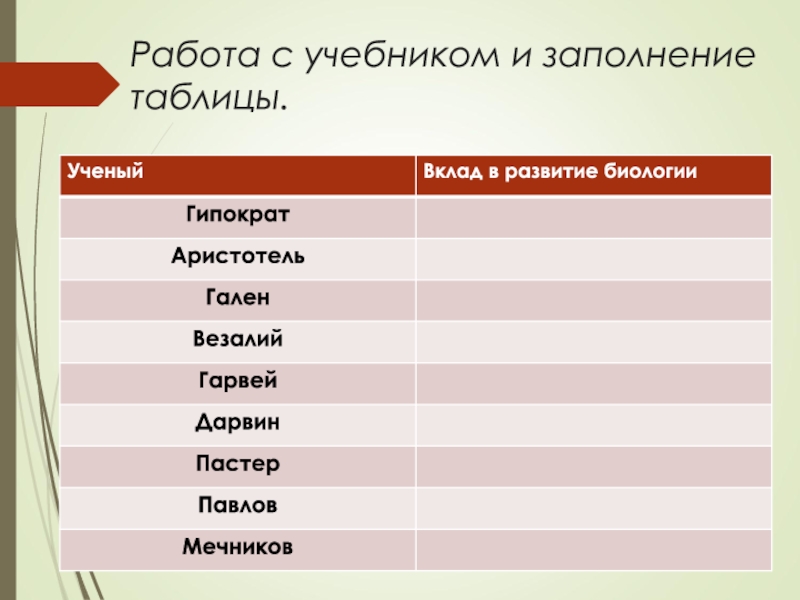 Работа с учебником и заполнение таблицы.

| Ученый | Вклад в развитие биологии |
|---|---|
| Гипократ | |
| Аристотель | |
| Гален | |
| Везалий | |
| Гарвей | |
| Дарвин | |
| Пастер | |
| Павлов | |
| Мечников | |